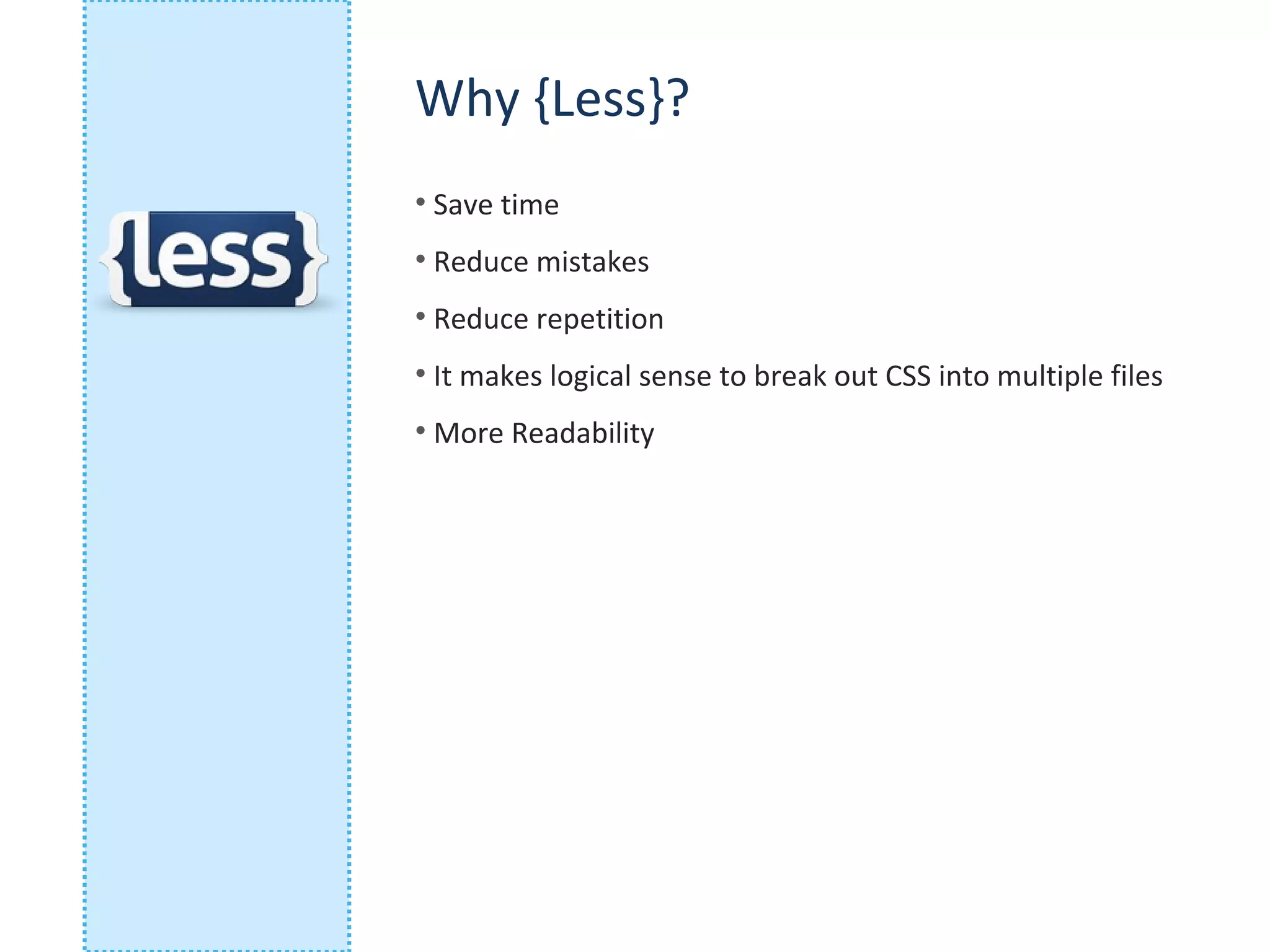 {less}

Why {Less}?

• Save time
• Reduce mistakes
• Reduce repetition
• It makes logical sense to break out CSS into multiple files
• More Readability